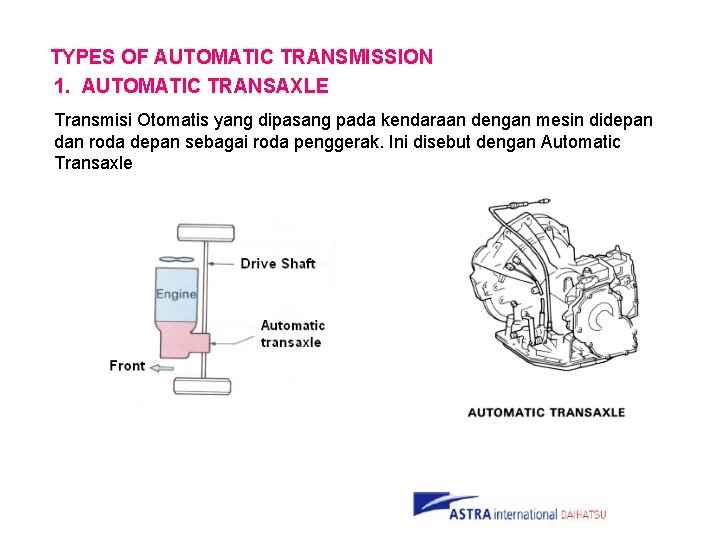 TYPES OF AUTOMATIC TRANSMISSION
1. AUTOMATIC TRANSAXLE

Transmisi Otomatis yang dipasang pada kendaraan dengan mesin didepan dan roda depan sebagai roda penggerak. Ini disebut dengan Automatic Transaxle

Drive Shaft
Engine
Automatic transaxle
Front

AUTOMATIC TRANSAXLE

ASTRA international DAIHATSU